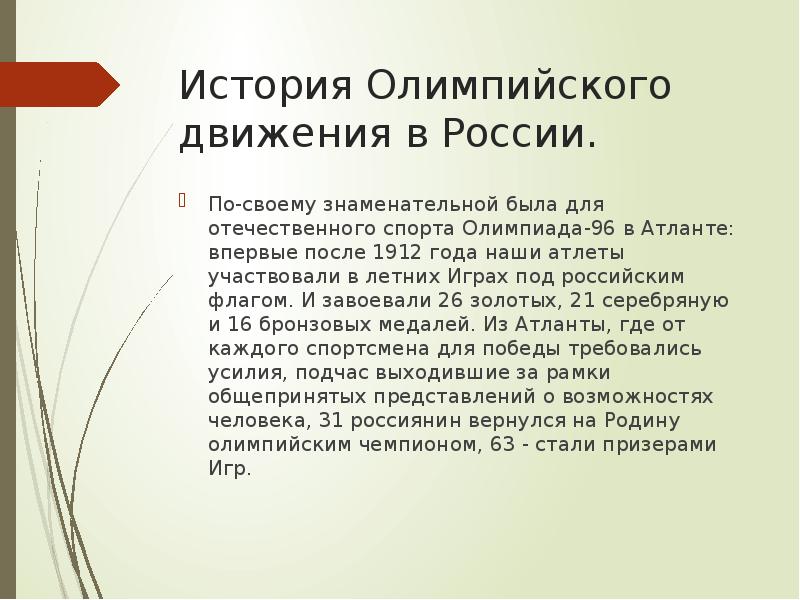 История Олимпийского движения в России.

По-своему знаменательной была для отечественного спорта Олимпиада-96 в Атланте: впервые после 1912 года наши атлеты участвовали в летних Играх под российским флагом. И завоевали 26 золотых, 21 серебряную и 16 бронзовых медалей. Из Атланты, где от каждого спортсмена для победы требовались усилия, подчас выходившие за рамки общепринятых представлений о возможностях человека, 31 россиянин вернулся на Родину олимпийским чемпионом, 63 - стали призерами Игр.